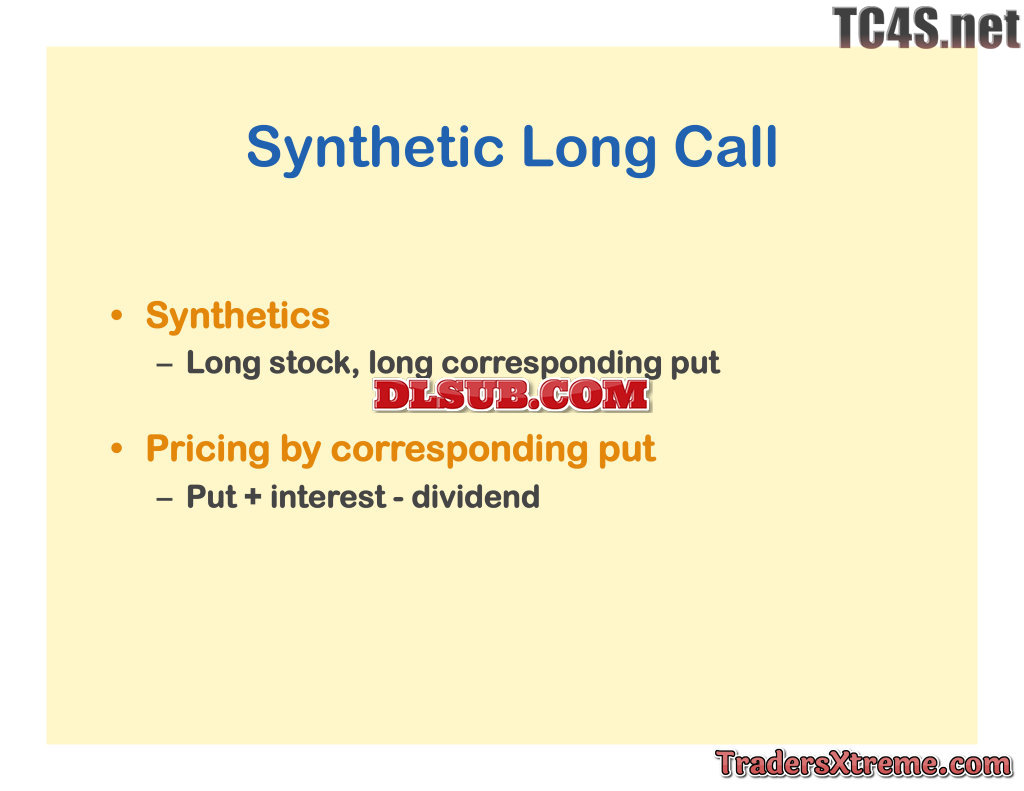 TC4S.net

Synthetic Long Call

• Synthetics
– Long stock, long corresponding put

DLSUB.COM

• Pricing by corresponding put
– Put + interest - dividend

TradersXtreme.com